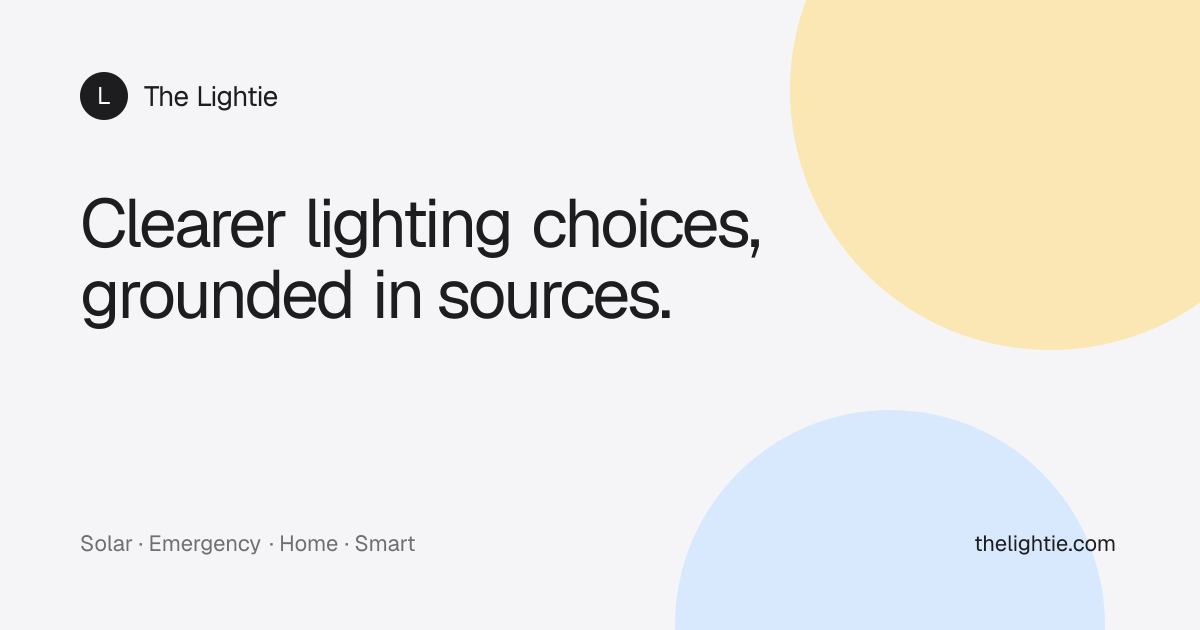 L The Lightie

Clearer lighting choices, grounded in sources.

Solar · Emergency · Home · Smart

thelightie.com